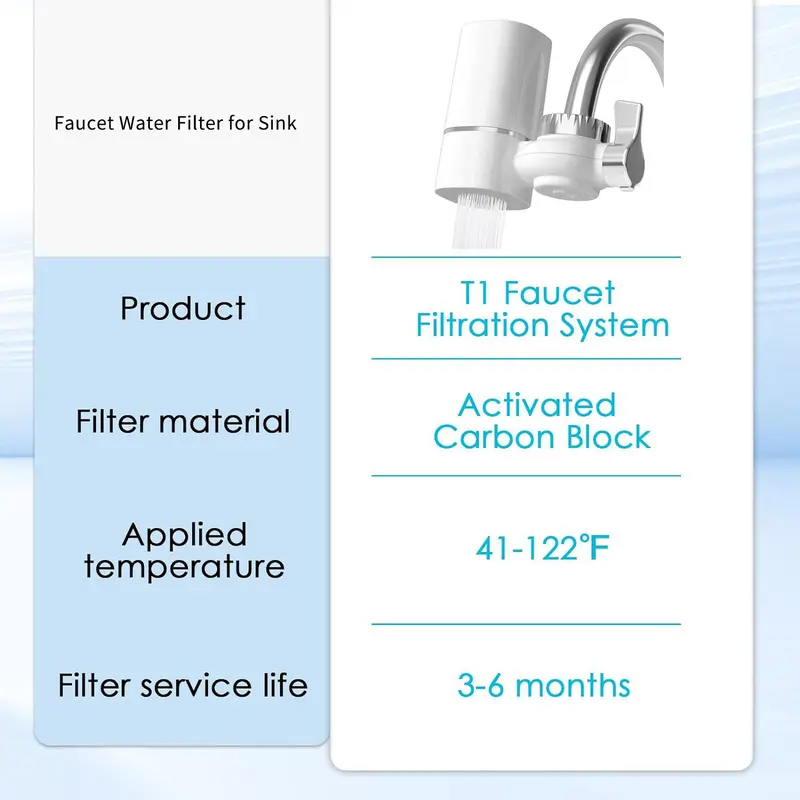 | Faucet Water Filter for Sink | |
|---|---|
| Product | T1 Faucet Filtration System |
| Filter material | Activated Carbon Block |
| Applied temperature | 41-122°F |
| Filter service life | 3-6 months |